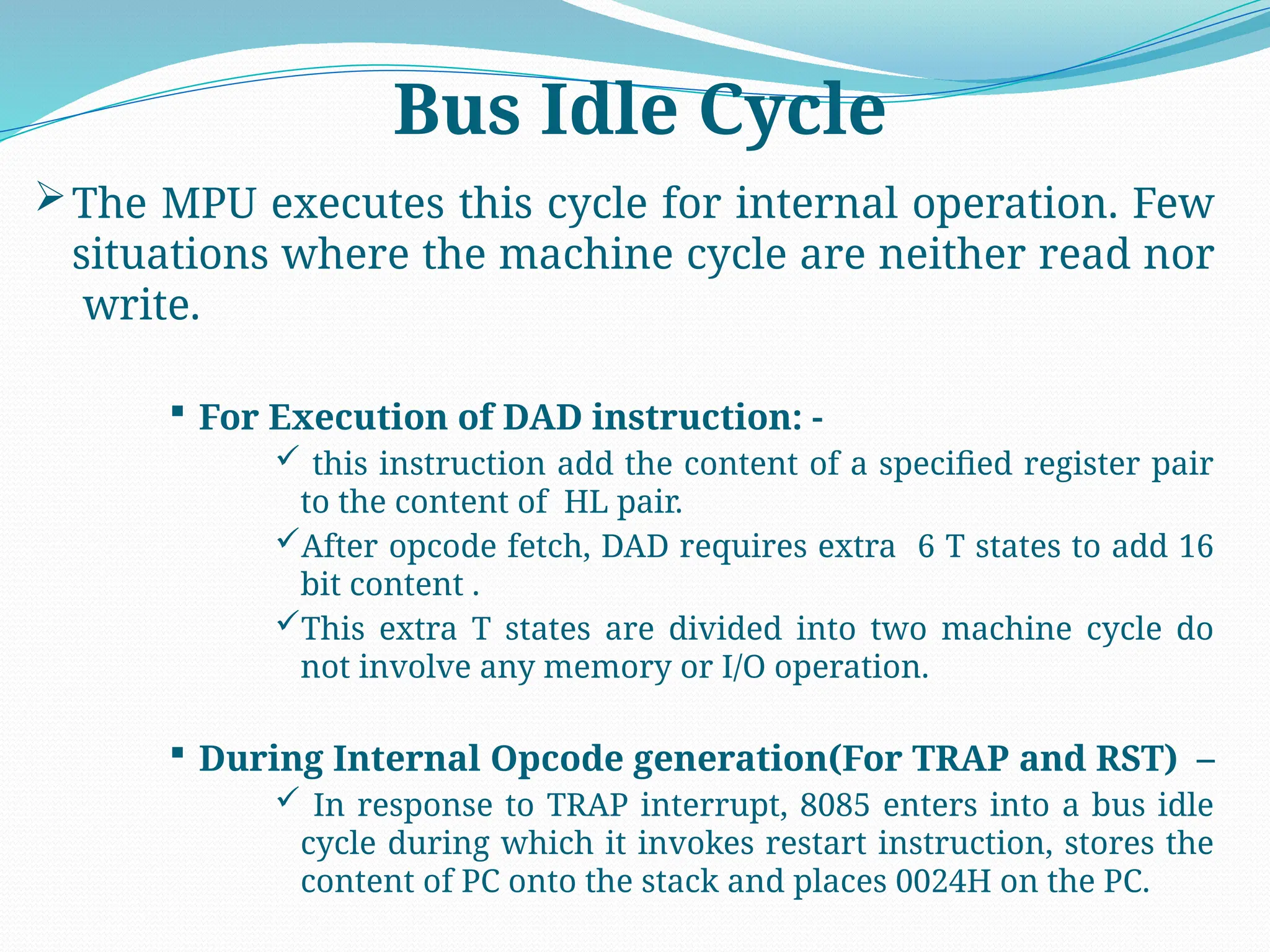 Bus Idle Cycle

➢ The MPU executes this cycle for internal operation. Few situations where the machine cycle are neither read nor write.

▪ For Execution of DAD instruction: -

✓ this instruction add the content of a specified register pair to the content of HL pair.

✓ After opcode fetch, DAD requires extra 6 T states to add 16 bit content .

✓ This extra T states are divided into two machine cycle do not involve any memory or I/O operation.

▪ During Internal Opcode generation(For TRAP and RST) –

✓ In response to TRAP interrupt, 8085 enters into a bus idle cycle during which it invokes restart instruction, stores the content of PC onto the stack and places 0024H on the PC.